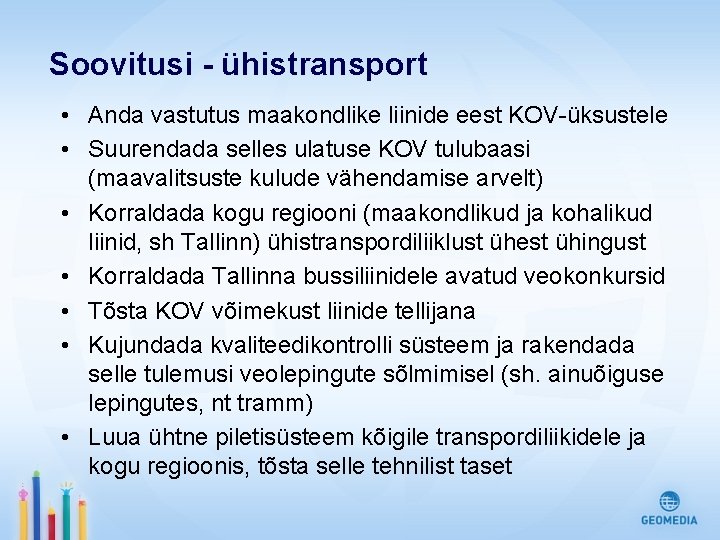 Soovitusi - ühistransport

• Anda vastutus maakondlike liinide eest KOV-üksustele
• Suurendada selles ulatuse KOV tulubaasi (maavalitsuste kulude vähendamise arvelt)
• Korraldada kogu regiooni (maakondlikud ja kohalikud liinid, sh Tallinn) ühistranspordiliiklust ühest ühingust
• Korraldada Tallinna bussiliinidele avatud veokonkursid
• Tõsta KOV võimekust liinide tellijana
• Kujundada kvaliteedikontrolli süsteem ja rakendada selle tulemusi veolepingute sõlmimisel (sh. ainuõiguse lepingutes, nt tramm)
• Luua ühtne piletisüsteem kõigile transpordiliikidele ja kogu regioonis, tõsta selle tehnilist taset

GEOMEDIA